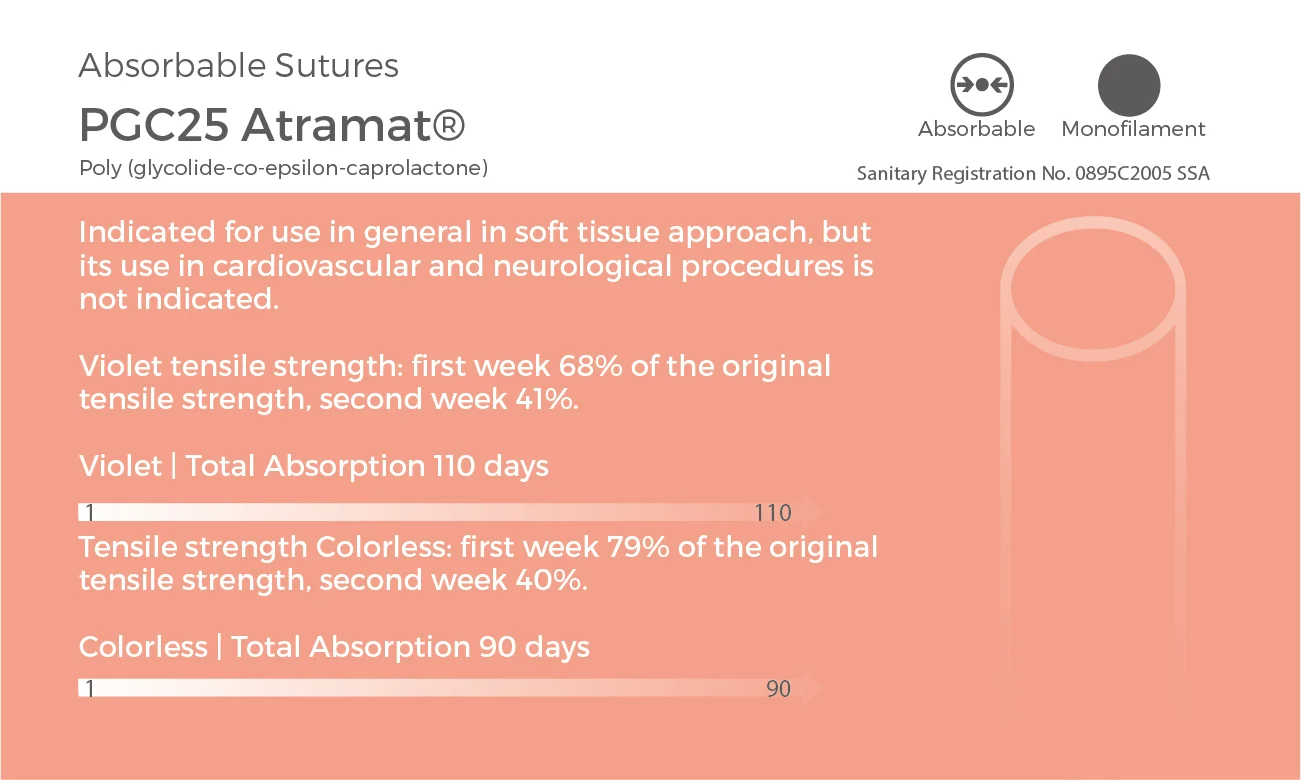 Absorbable Sutures

PGC25 Atramat®

Poly (glycolide-co-epsilon-caprolactone)

Absorbable

Monofilament

Sanitary Registration No. 0895C2005 SSA

Indicated for use in general in soft tissue approach, but its use in cardiovascular and neurological procedures is not indicated.

Violet tensile strength: first week 68% of the original tensile strength, second week 41%.

Violet | Total Absorption 110 days

1

110

Tensile strength Colorless: first week 79% of the original tensile strength, second week 40%.

Colorless | Total Absorption 90 days

1

90